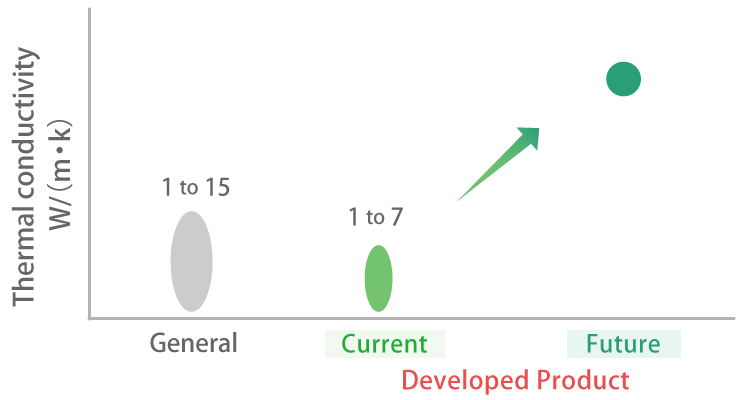 Thermal conductivity W/(m・k)

1 to 15

1 to 7

General

Current

Future

Developed Product